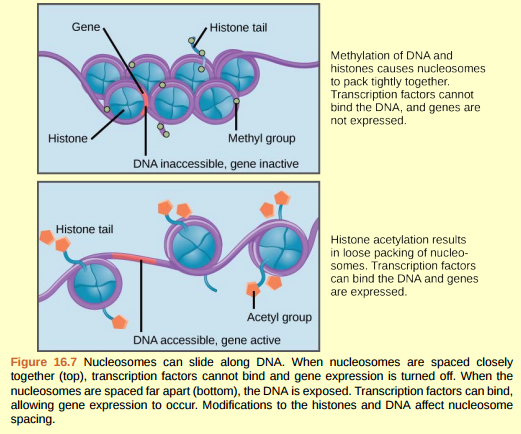 Gene

Histone tail

Histone

Methyl group

DNA inaccessible, gene inactive

Methylation of DNA and histones causes nucleosomes to pack tightly together. Transcription factors cannot bind the DNA, and genes are not expressed.

Histone tail

Acetyl group

DNA accessible, gene active

Histone acetylation results in loose packing of nucleosomes. Transcription factors can bind the DNA and genes are expressed.

Figure 16.7 Nucleosomes can slide along DNA. When nucleosomes are spaced closely together (top), transcription factors cannot bind and gene expression is turned off. When the nucleosomes are spaced far apart (bottom), the DNA is exposed. Transcription factors can bind, allowing gene expression to occur. Modifications to the histones and DNA affect nucleosome spacing.